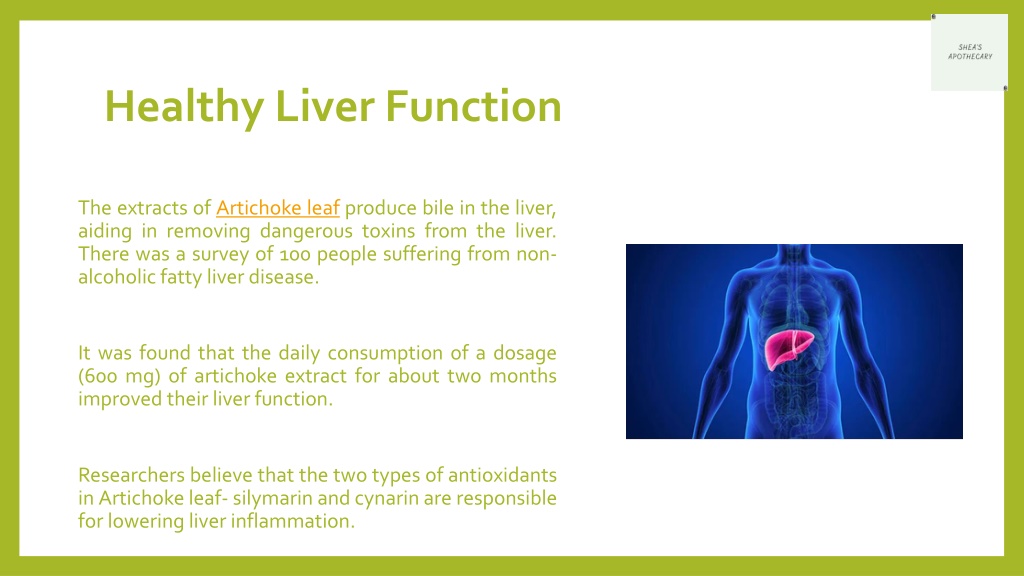 SHEA'S APOTHECARY

Healthy Liver Function

The extracts of Artichoke leaf produce bile in the liver, aiding in removing dangerous toxins from the liver. There was a survey of 100 people suffering from non-alcoholic fatty liver disease.

It was found that the daily consumption of a dosage (600 mg) of artichoke extract for about two months improved their liver function.

Researchers believe that the two types of antioxidants in Artichoke leaf- silymarin and cynarin are responsible for lowering liver inflammation.